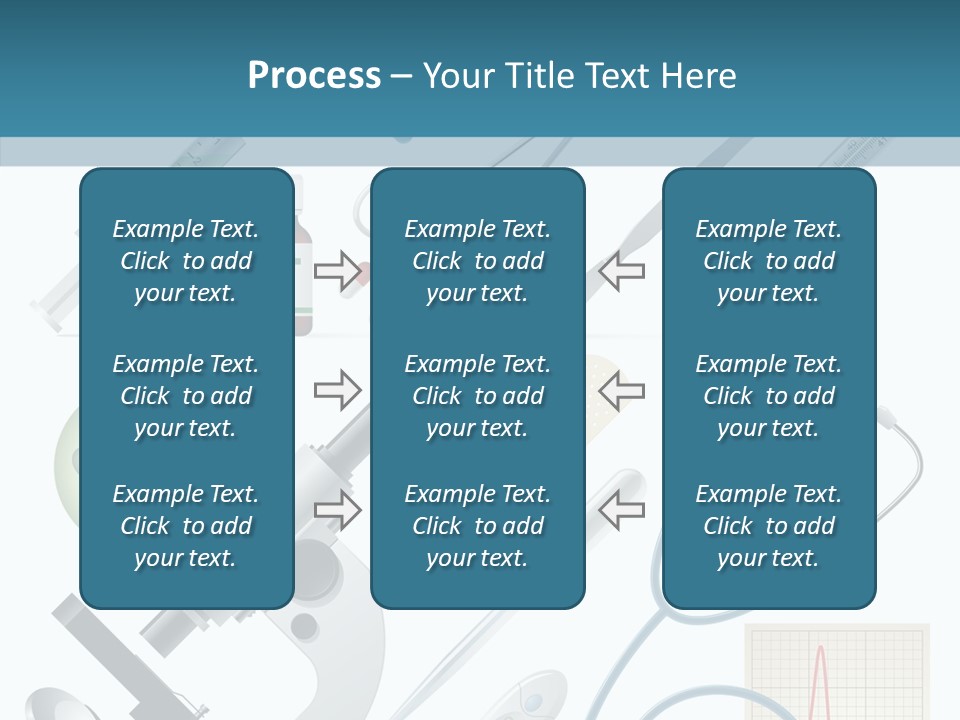 Process – Your Title Text Here

Example Text. Click to add your text.

Example Text. Click to add your text.

Example Text. Click to add your text.

Example Text. Click to add your text.

Example Text. Click to add your text.

Example Text. Click to add your text.

Example Text. Click to add your text.

Example Text. Click to add your text.

Example Text. Click to add your text.